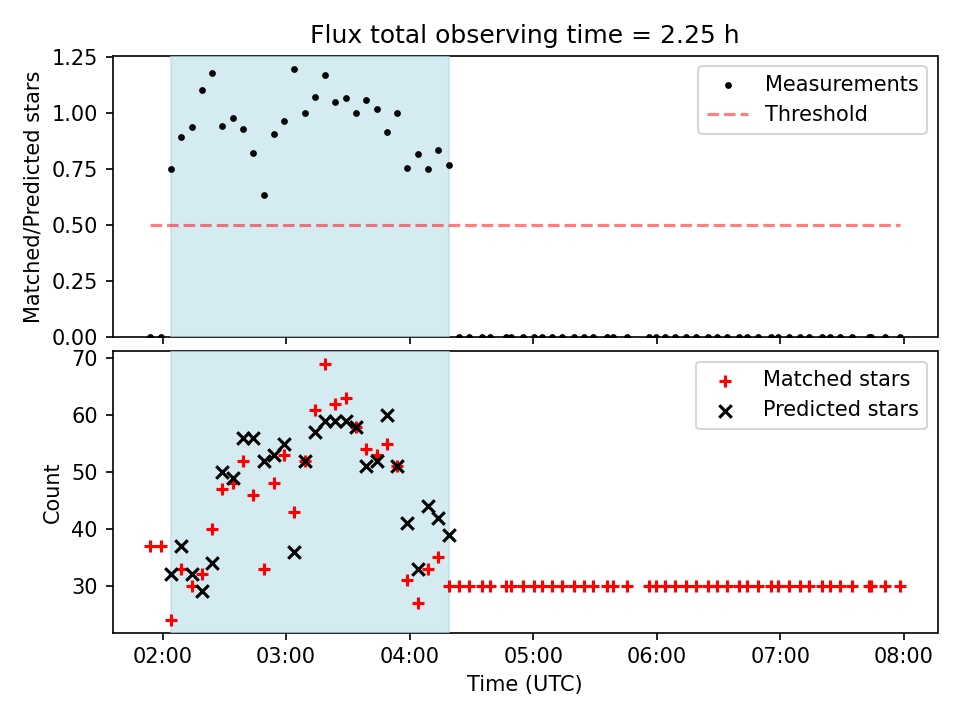 Flux total observing time = 2.25 h

Matched/Predicted stars

1.25
1.00
0.75
0.50
0.25
0.00

Measurements
Threshold

Count

70
60
50
40
30

Matched stars
Predicted stars

02:00
03:00
04:00
05:00
06:00
07:00
08:00

Time (UTC)